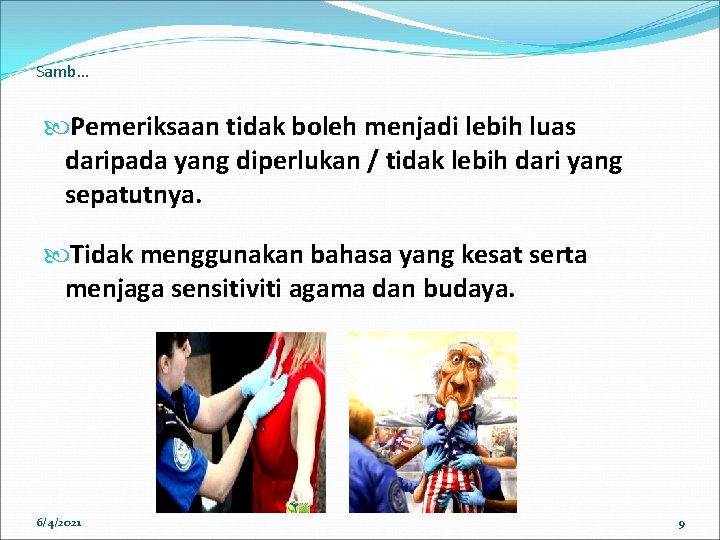 Samb…

Pemeriksaan tidak boleh menjadi lebih luas daripada yang diperlukan / tidak lebih dari yang sepatutnya.

Tidak menggunakan bahasa yang kesat serta menjaga sensitiviti agama dan budaya.

6/4/2021

9